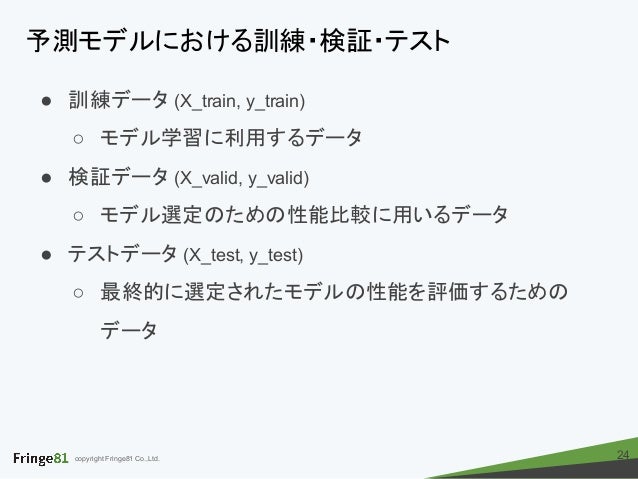 予測モデルにおける訓練・検証・テスト

● 訓練データ (X_train, y_train)
  ○ モデル学習に利用するデータ
● 検証データ (X_valid, y_valid)
  ○ モデル選定のための性能比較に用いるデータ
● テストデータ (X_test, y_test)
  ○ 最終的に選定されたモデルの性能を評価するためのデータ

Fringe81 copyright Fringe81 Co.,Ltd.

24